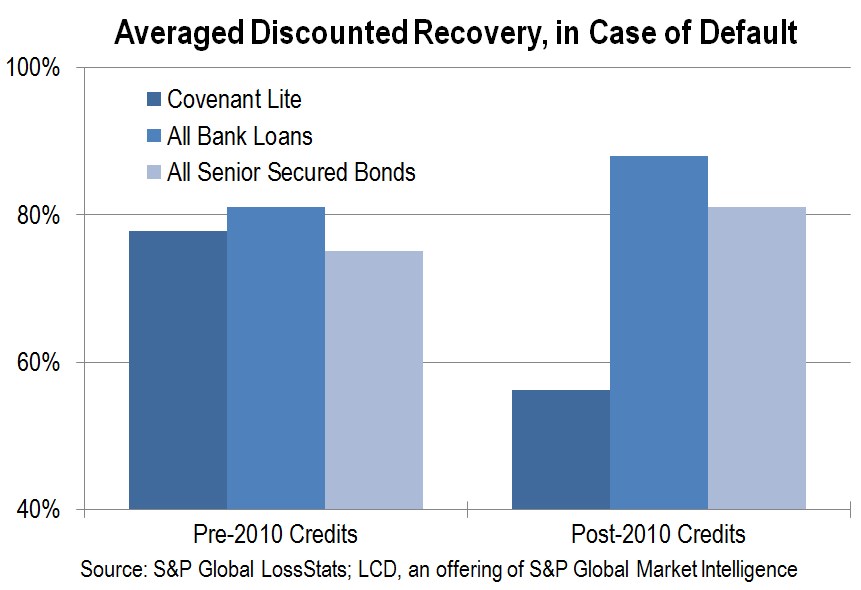 Averaged Discounted Recovery, in Case of Default

100%
80%
60%
40%

Covenant Lite
All Bank Loans
All Senior Secured Bonds

Pre-2010 Credits
Post-2010 Credits

Source: S&P Global LossStats; LCD, an offering of S&P Global Market Intelligence